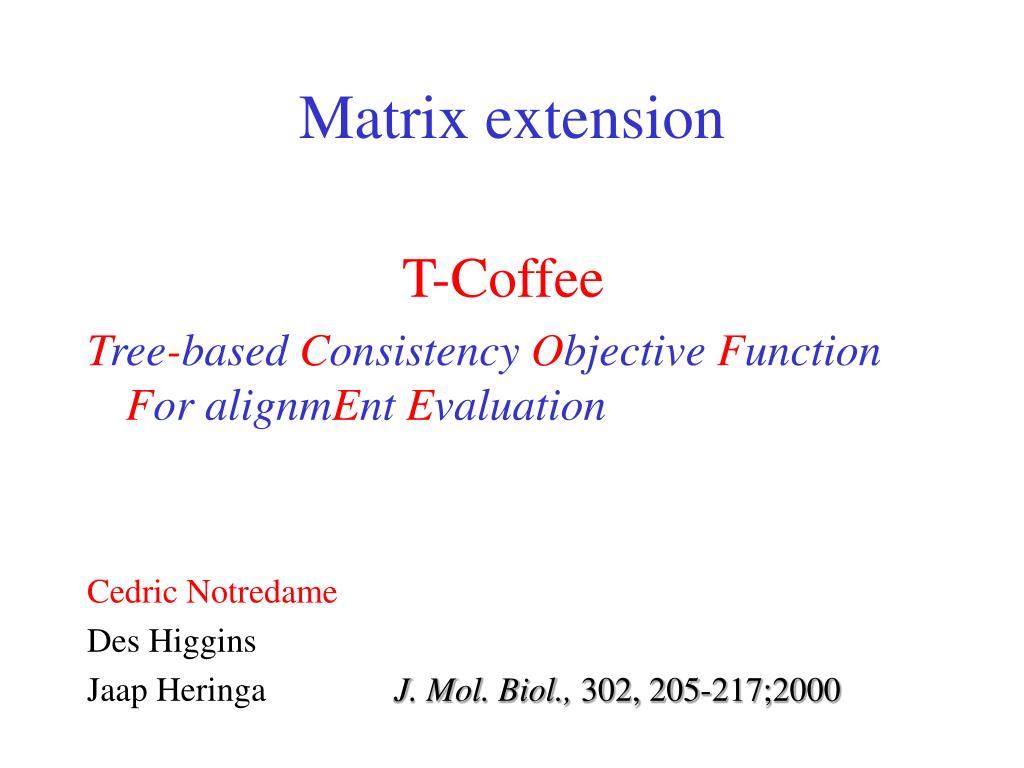 Matrix extension

T-Coffee

Tree-based Consistency Objective Function For alignmEnt Evaluation

Cedric Notredame
Des Higgins
Jaap Heringa

J. Mol. Biol., 302, 205-217;2000